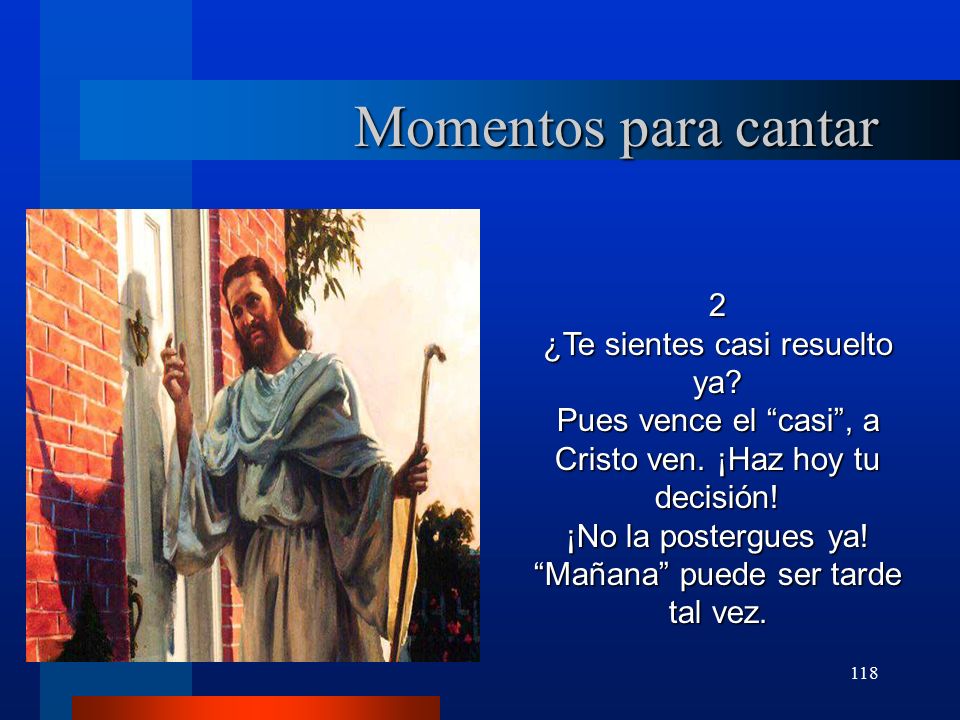 Momentos para cantar

2
¿Te sientes casi resuelto ya?
Pues vence el “casi”, a Cristo ven. ¡Haz hoy tu decisión!
¡No la postergues ya!
“Mañana” puede ser tarde tal vez.

118